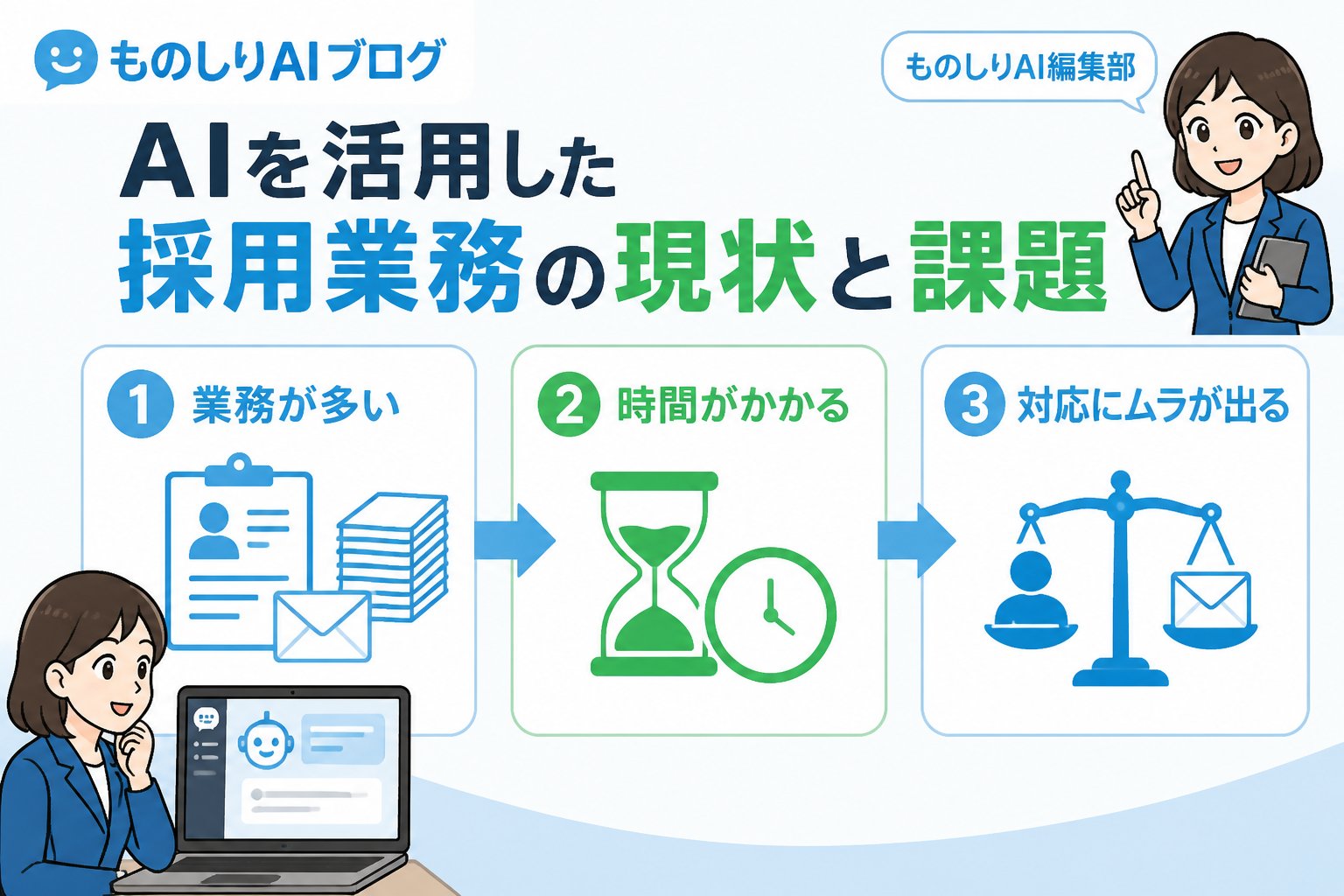 ものしりAIブログ

ものしりAI編集部

AIを活用した
採用業務の現状と課題

1 業務が多い

2 時間がかかる

3 対応にムラが出る